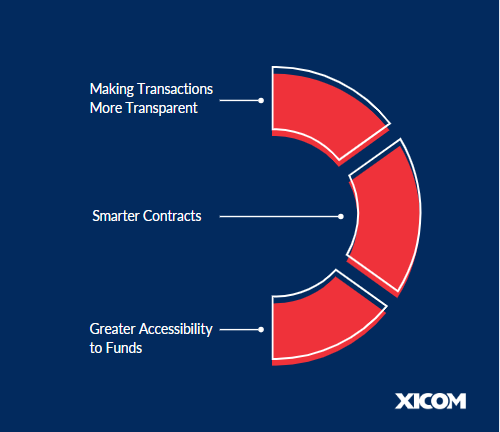 Making Transactions More Transparent

Smarter Contracts

Greater Accessibility to Funds

XICOM